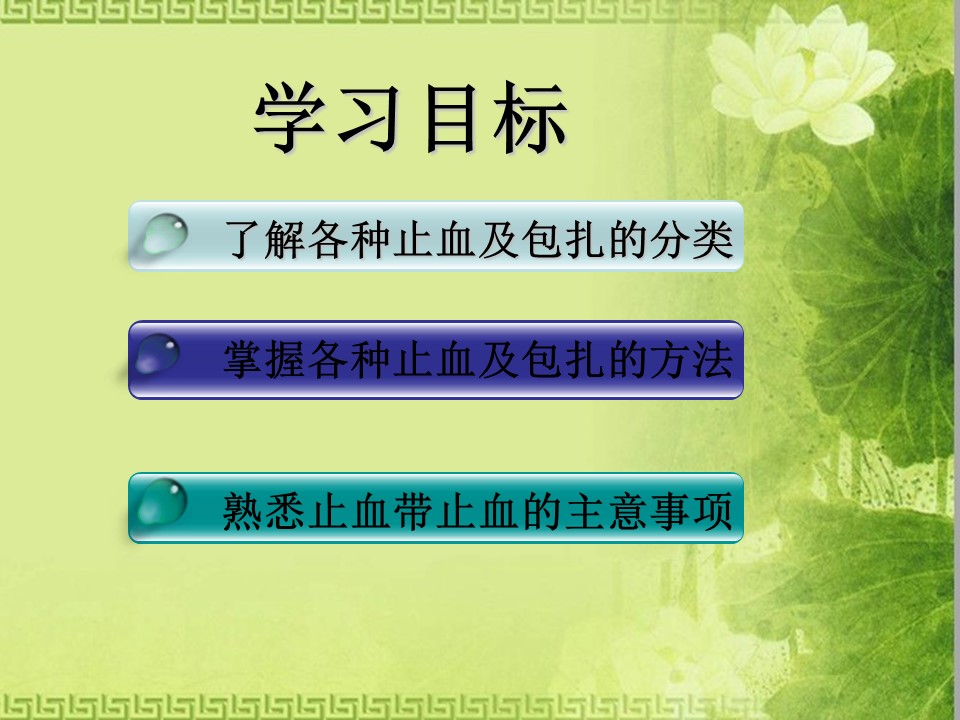 学习目标

了解各种止血及包扎的分类

掌握各种止血及包扎的方法

熟悉止血带止血的主意事项